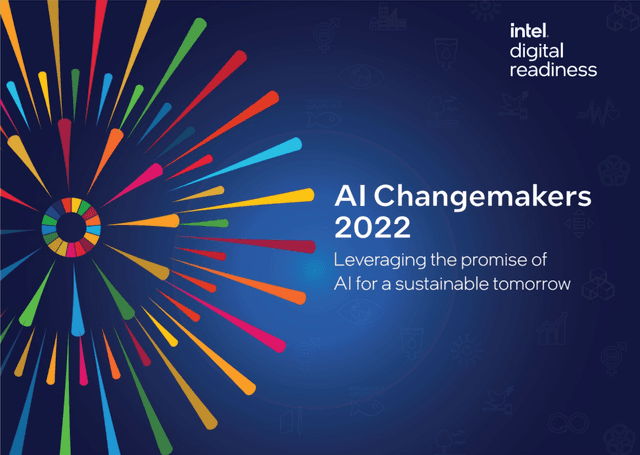 intel.
digital
readiness

AI Changemakers 2022

Leveraging the promise of AI for a sustainable tomorrow